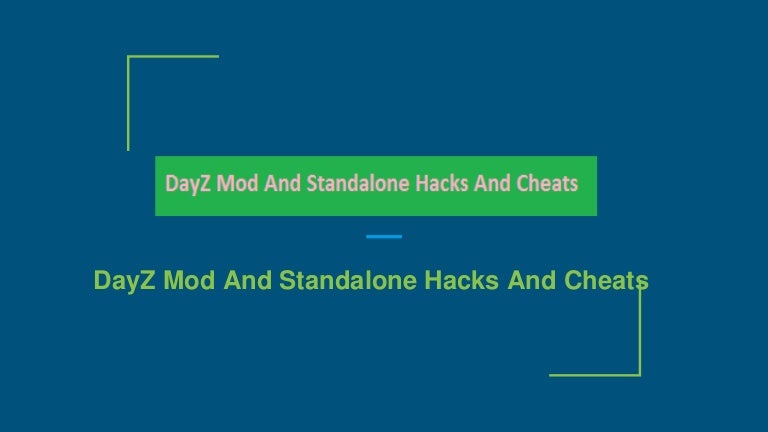 DayZ Mod And Standalone Hacks And Cheats

DayZ Mod And Standalone Hacks And Cheats